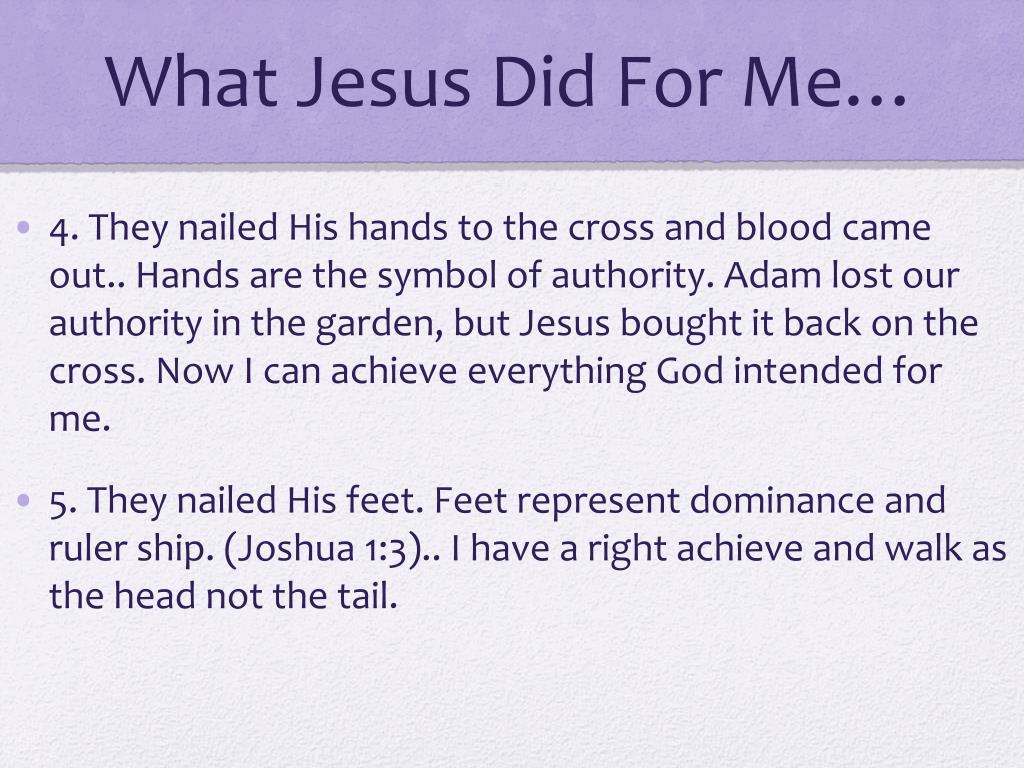 What Jesus Did For Me…

• 4. They nailed His hands to the cross and blood came out.. Hands are the symbol of authority. Adam lost our authority in the garden, but Jesus bought it back on the cross. Now I can achieve everything God intended for me.

• 5. They nailed His feet. Feet represent dominance and ruler ship. (Joshua 1:3).. I have a right achieve and walk as the head not the tail.